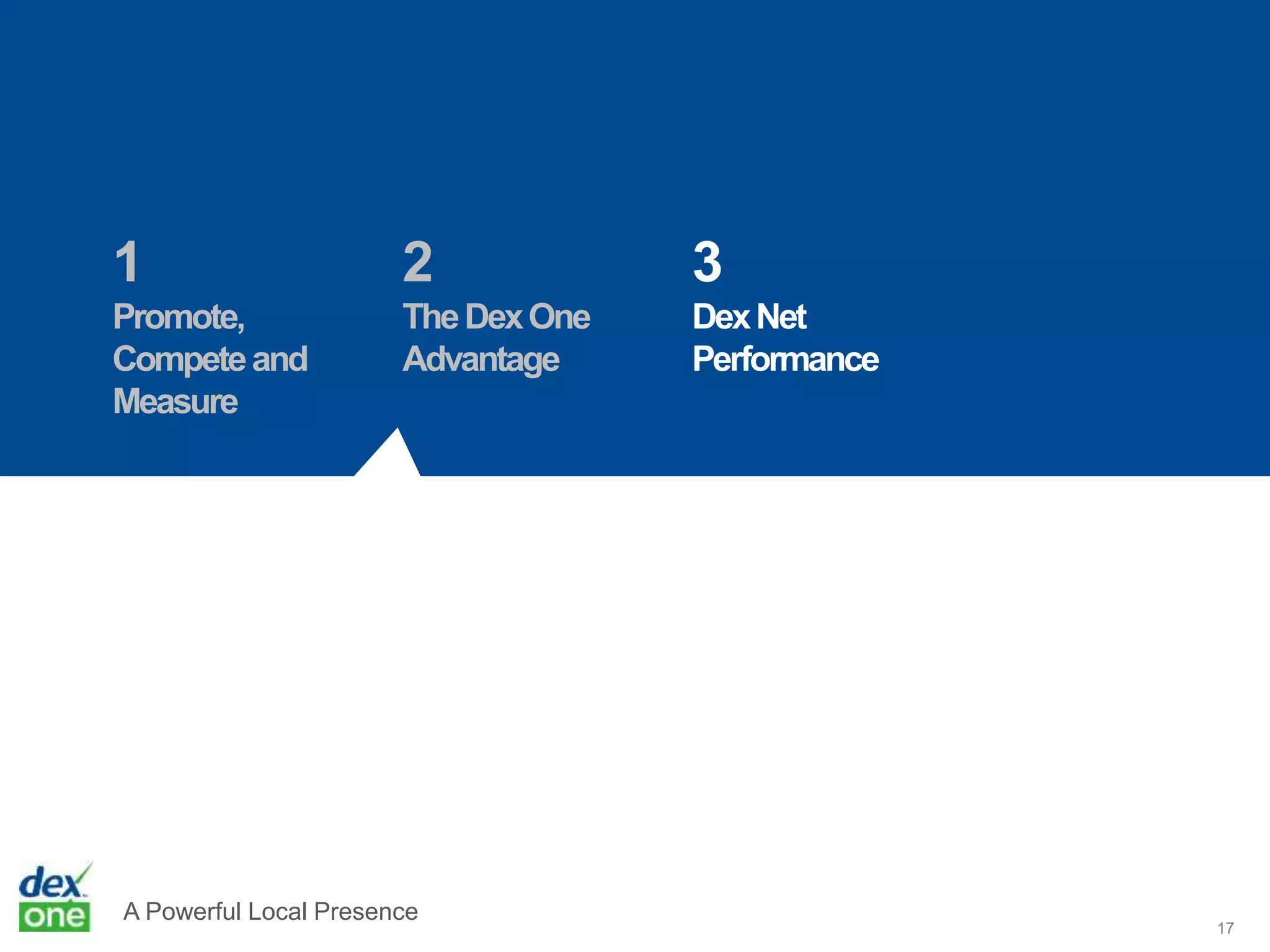 1
Promote, Compete and Measure

2
The Dex One Advantage

3
Dex Net Performance

dex one

A Powerful Local Presence

17